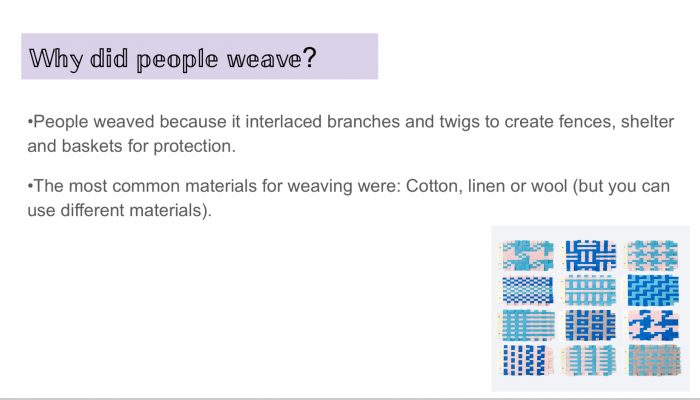 Why did people weave?

•People weaved because it interlaced branches and twigs to create fences, shelter and baskets for protection.

•The most common materials for weaving were: Cotton, linen or wool (but you can use different materials).